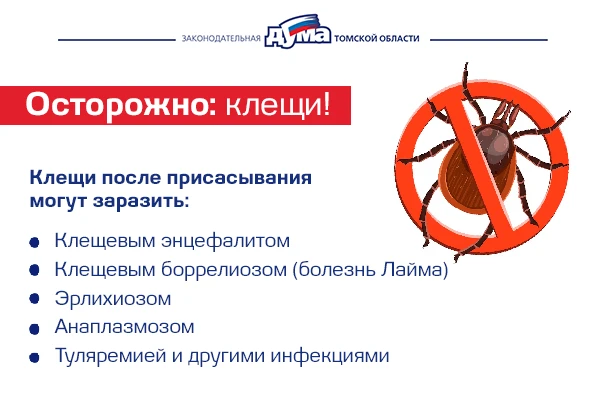 ЗАКОНОДАТЕЛЬНАЯ ДУМА ТОМСКОЙ ОБЛАСТИ

Осторожно: клещи!

Клещи после присасывания могут заразить:

- Клещевым энцефалитом
- Клещевым боррелиозом (болезнь Лайма)
- Эрлихиозом
- Анаплазмозом
- Туляремией и другими инфекциями